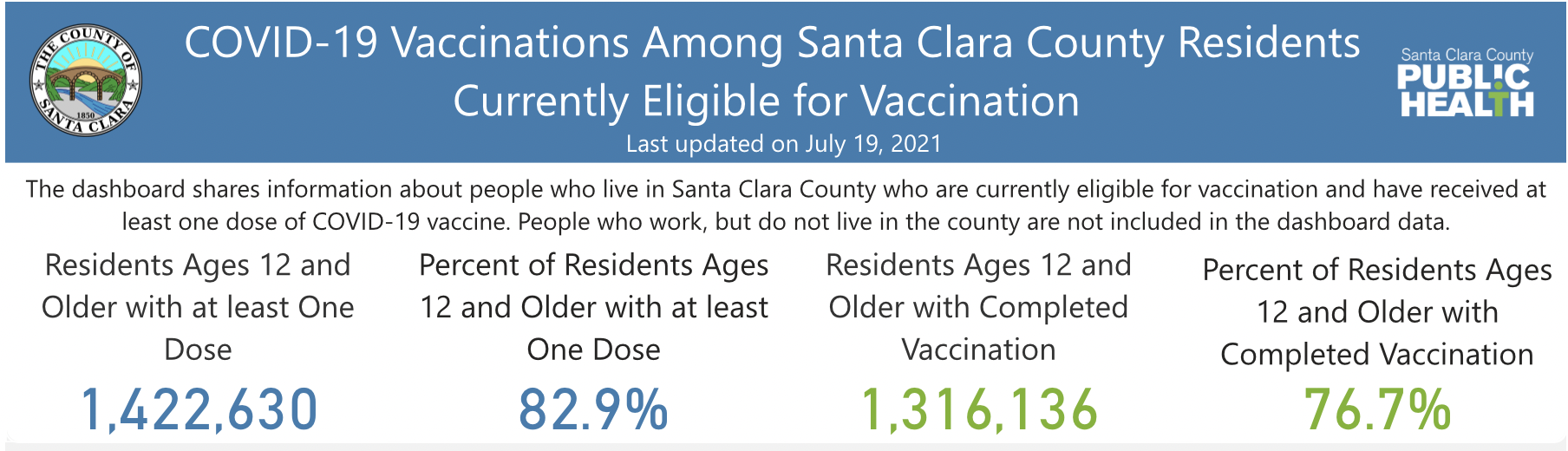 THE COUNTY OF SANTA CLARA 1850

COVID-19 Vaccinations Among Santa Clara County Residents Currently Eligible for Vaccination

Last updated on July 19, 2021

Santa Clara County PUBLIC HEALTH

The dashboard shares information about people who live in Santa Clara County who are currently eligible for vaccination and have received at least one dose of COVID-19 vaccine. People who work, but do not live in the county are not included in the dashboard data.

Residents Ages 12 and Older with at least One Dose

1,422,630

Percent of Residents Ages 12 and Older with at least One Dose

82.9%

Residents Ages 12 and Older with Completed Vaccination

1,316,136

Percent of Residents Ages 12 and Older with Completed Vaccination

76.7%